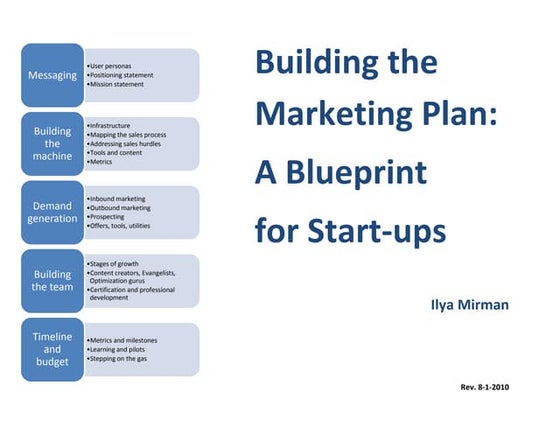 Messaging
•User personas
•Positioning statement
•Mission statement

Building the machine
•Infrastructure
•Mapping the sales process
•Addressing sales hurdles
•Tools and content
•Metrics

Demand generation
•Inbound marketing
•Outbound marketing
•Prospecting
•Offers, tools, utilities

Building the team
•Stages of growth
•Content creators, Evangelists, Optimization gurus
•Certification and professional development

Timeline and budget
•Metrics and milestones
•Learning and pilots
•Stepping on the gas

Building the Marketing Plan: A Blueprint for Start-ups

Ilya Mirman

Rev. 8-1-2010